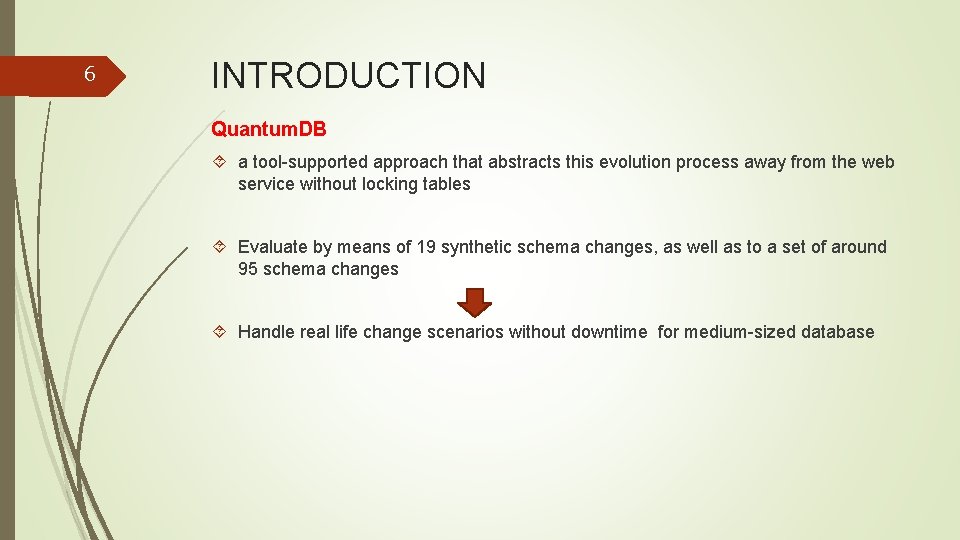 6

INTRODUCTION

QuantumDB

a tool-supported approach that abstracts this evolution process away from the web service without locking tables

Evaluate by means of 19 synthetic schema changes, as well as to a set of around 95 schema changes

Handle real life change scenarios without downtime for medium-sized database